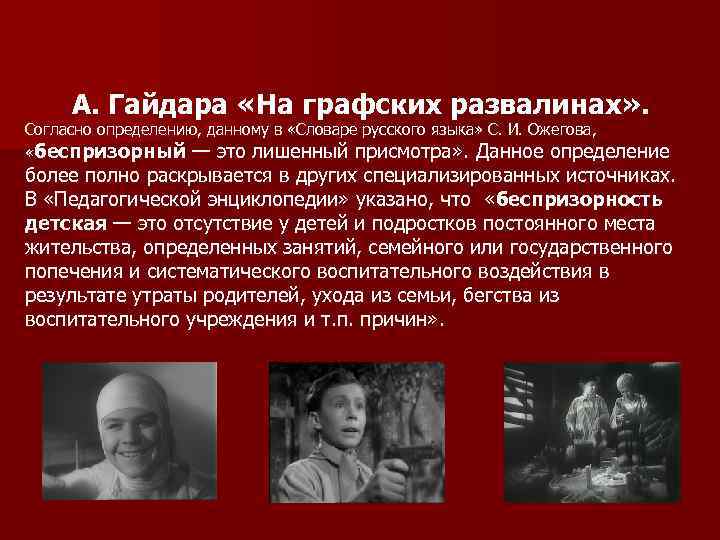 А. Гайдара «На графских развалинах».

Согласно определению, данному в «Словаре русского языка» С. И. Ожегова, «беспризорный — это лишенный присмотра». Данное определение более полно раскрывается в других специализированных источниках. В «Педагогической энциклопедии» указано, что «беспризорность детская — это отсутствие у детей и подростков постоянного места жительства, определенных занятий, семейного или государственного попечения и систематического воспитательного воздействия в результате утраты родителей, ухода из семьи, бегства из воспитательного учреждения и т.п. причин».